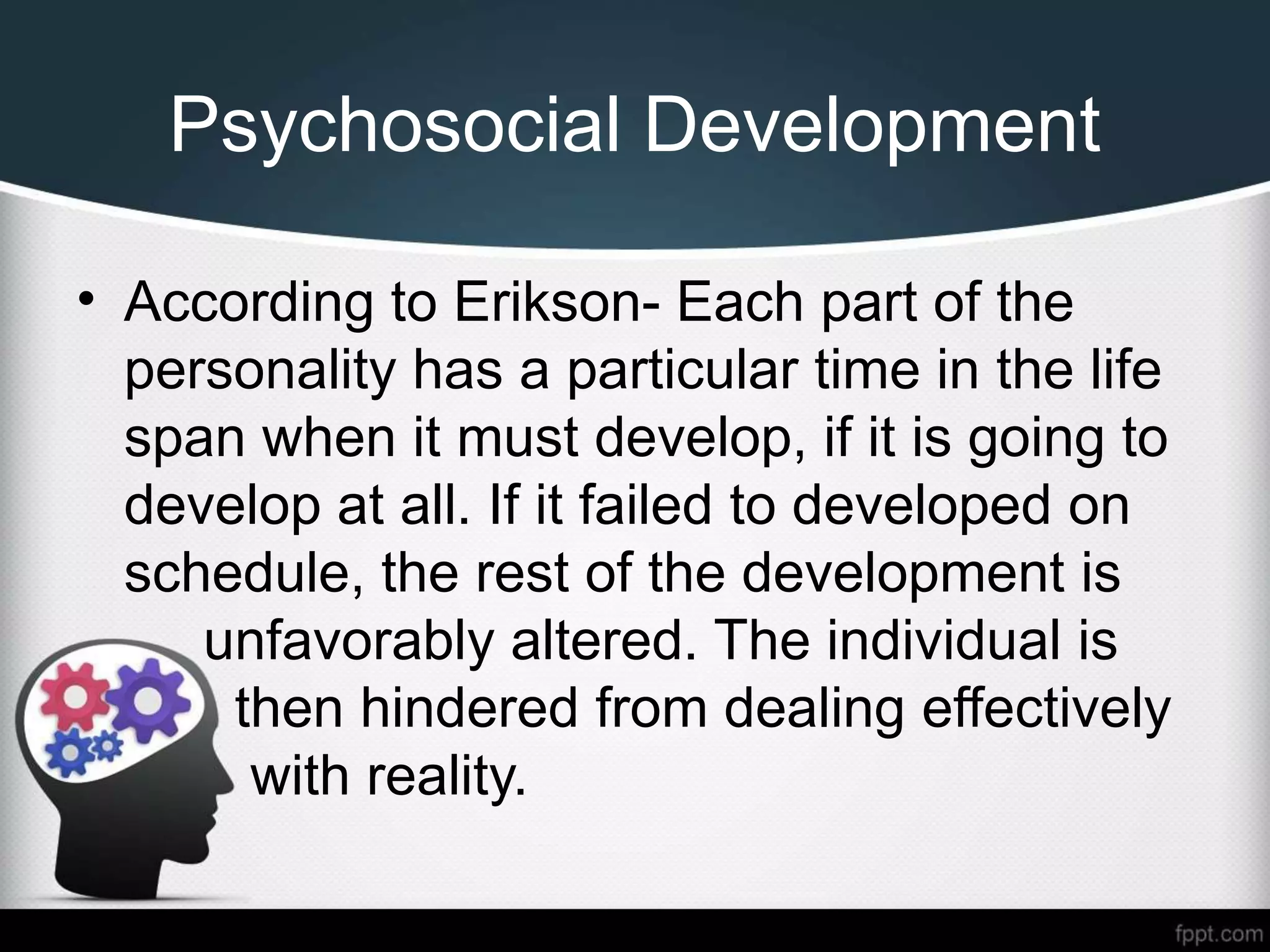 Psychosocial Development

• According to Erikson- Each part of the personality has a particular time in the life span when it must develop, if it is going to develop at all. If it failed to developed on schedule, the rest of the development is unfavorably altered. The individual is then hindered from dealing effectively with reality.

fppt.com